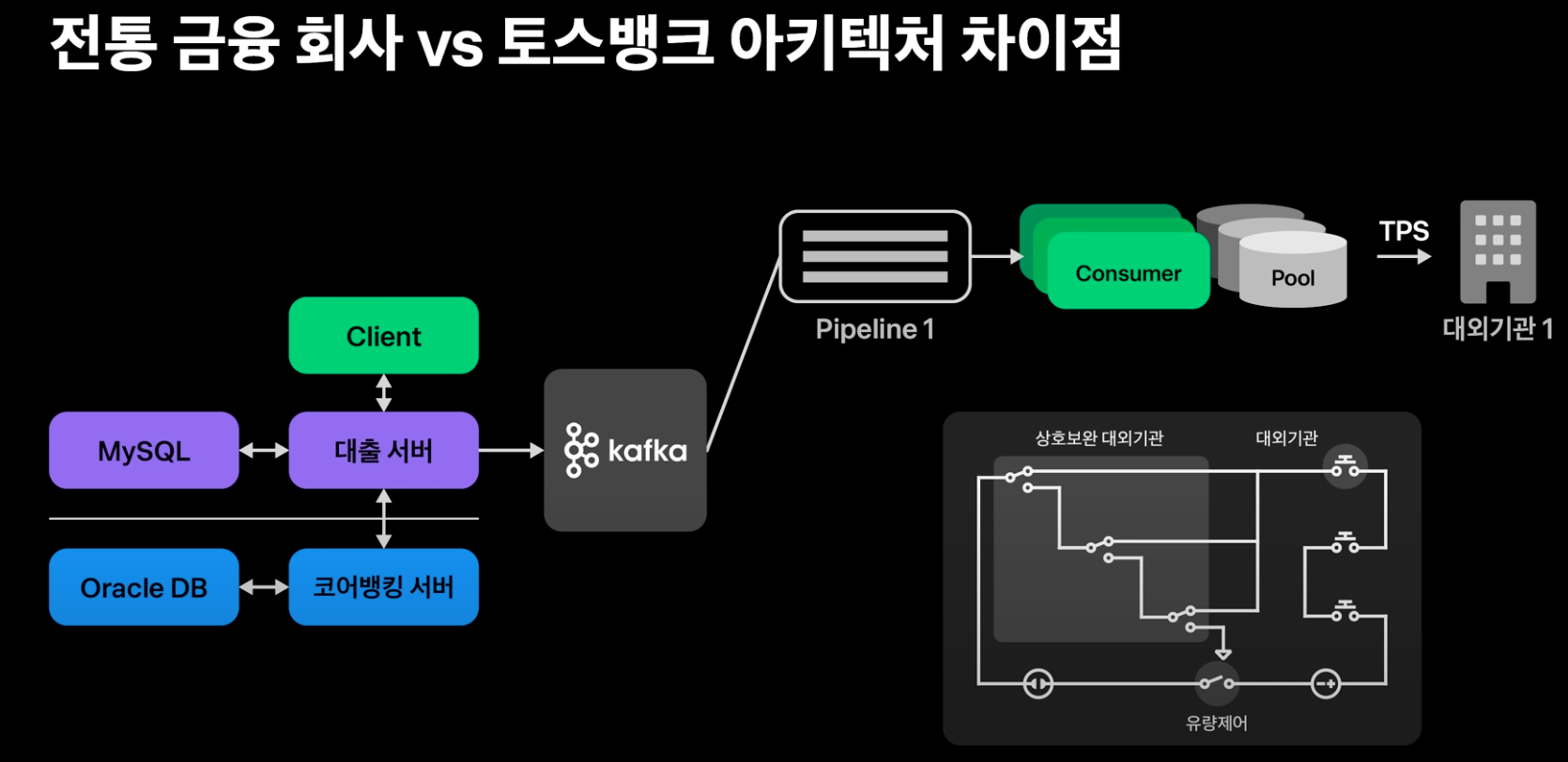 전통 금융 회사 vs 토스뱅크 아키텍처 차이점

Client

MySQL

대출 서버

Oracle DB

코어뱅킹 서버

kafka

Pipeline 1

Consumer

Pool

TPS

대외기관 1

상호보완 대외기관

대외기관

유량제어